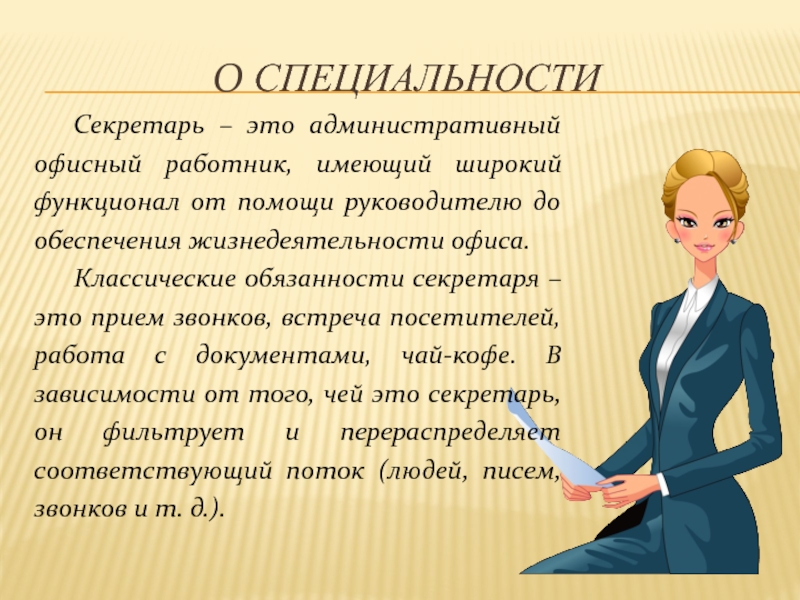 О СПЕЦИАЛЬНОСТИ

Секретарь – это административный офисный работник, имеющий широкий функционал от помощи руководителю до обеспечения жизнедеятельности офиса.

Классические обязанности секретаря – это прием звонков, встреча посетителей, работа с документами, чай-кофе. В зависимости от того, чей это секретарь, он фильтрует и перераспределяет соответствующий поток (людей, писем, звонков и т. д.).